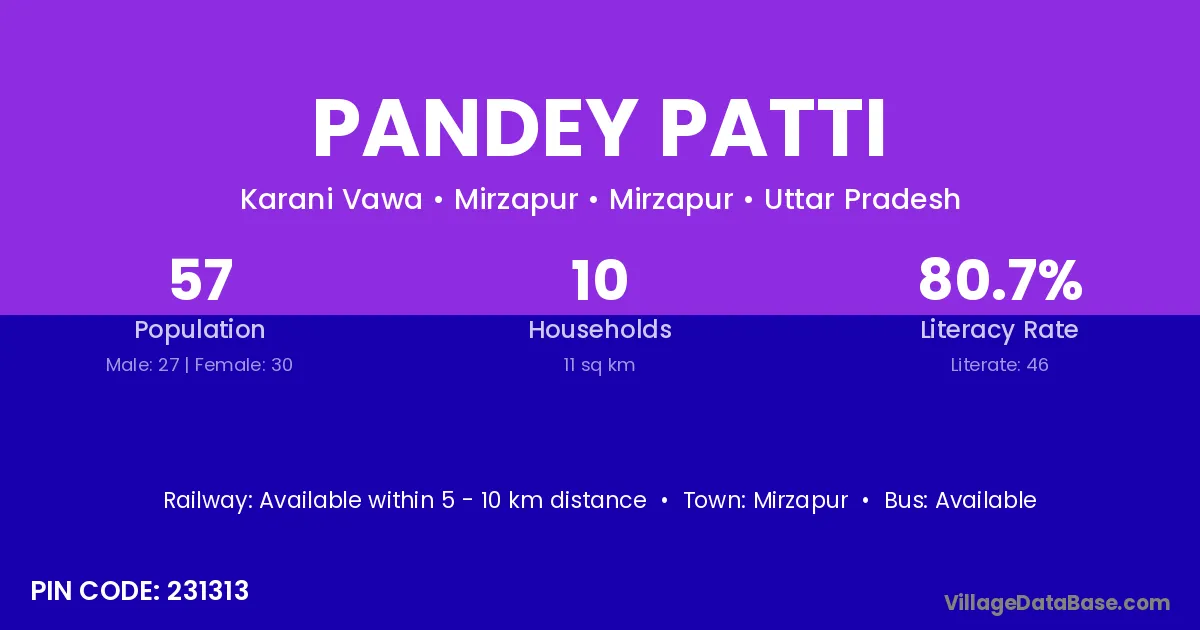 PANDEY PATTI

Karani Vawa • Mirzapur • Mirzapur • Uttar Pradesh

57
Population
Male: 27 | Female: 30

10
Households
11 sq km

80.7%
Literacy Rate
Literate: 46

Railway: Available within 5 - 10 km distance • Town: Mirzapur • Bus: Available

PIN CODE: 231313

VillageDataBase.com